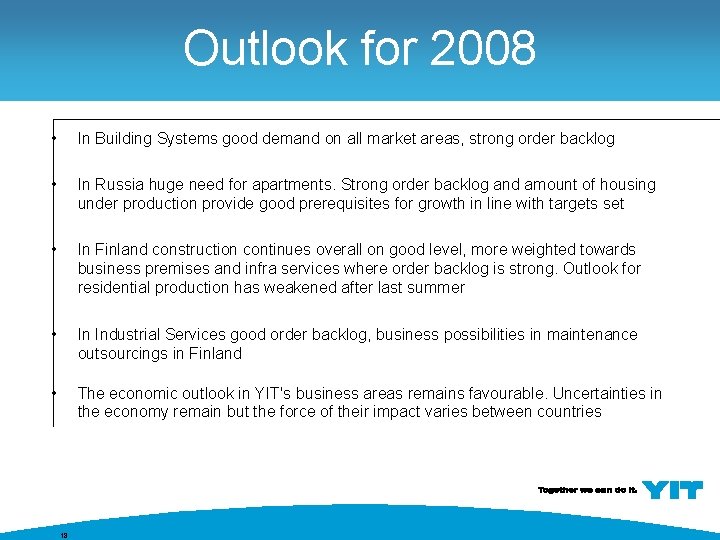 Outlook for 2008

• In Building Systems good demand on all market areas, strong order backlog

• In Russia huge need for apartments. Strong order backlog and amount of housing under production provide good prerequisites for growth in line with targets set

• In Finland construction continues overall on good level, more weighted towards business premises and infra services where order backlog is strong. Outlook for residential production has weakened after last summer

• In Industrial Services good order backlog, business possibilities in maintenance outsourcings in Finland

• The economic outlook in YIT's business areas remains favourable. Uncertainties in the economy remain but the force of their impact varies between countries

Together we can do it. YIT

13